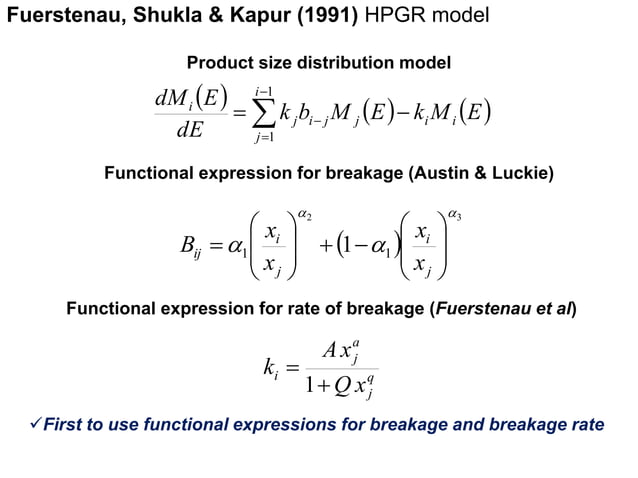 Fuerstenau, Shukla & Kapur (1991) HPGR model

Product size distribution model

$\frac{dM_i(E)}{dE} = \sum_{j=1}^{i-1} k_j b_{i-j} M_j(E) - k_i M_i(E)$

Functional expression for breakage (Austin & Luckie)

$B_{ij} = \alpha_1 \left(\frac{x_i}{x_j}\right)^{\alpha_2} + (1-\alpha_1)\left(\frac{x_i}{x_j}\right)^{\alpha_3}$

Functional expression for rate of breakage (Fuerstenau et al)

$k_i = \frac{A x_j^a}{1 + Q x_j^q}$

✓First to use functional expressions for breakage and breakage rate